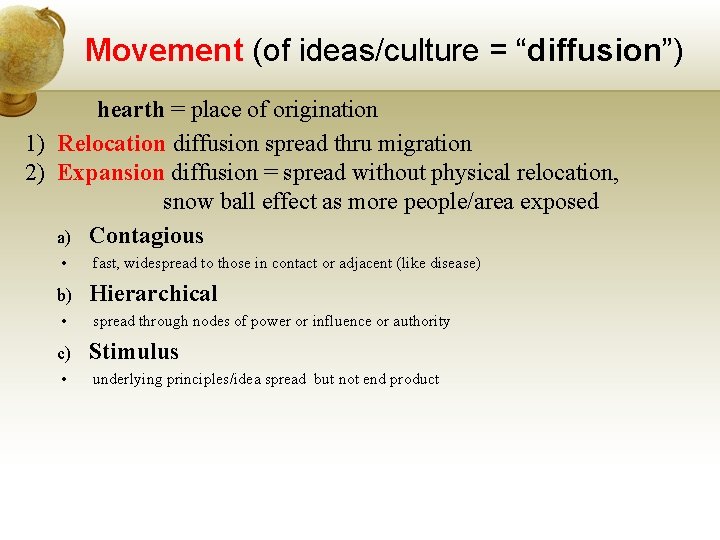 Movement (of ideas/culture = “diffusion”)

hearth = place of origination

1) Relocation diffusion spread thru migration
2) Expansion diffusion = spread without physical relocation, snow ball effect as more people/area exposed

a) Contagious
• fast, widespread to those in contact or adjacent (like disease)

b) Hierarchical
• spread through nodes of power or influence or authority

c) Stimulus
• underlying principles/idea spread but not end product